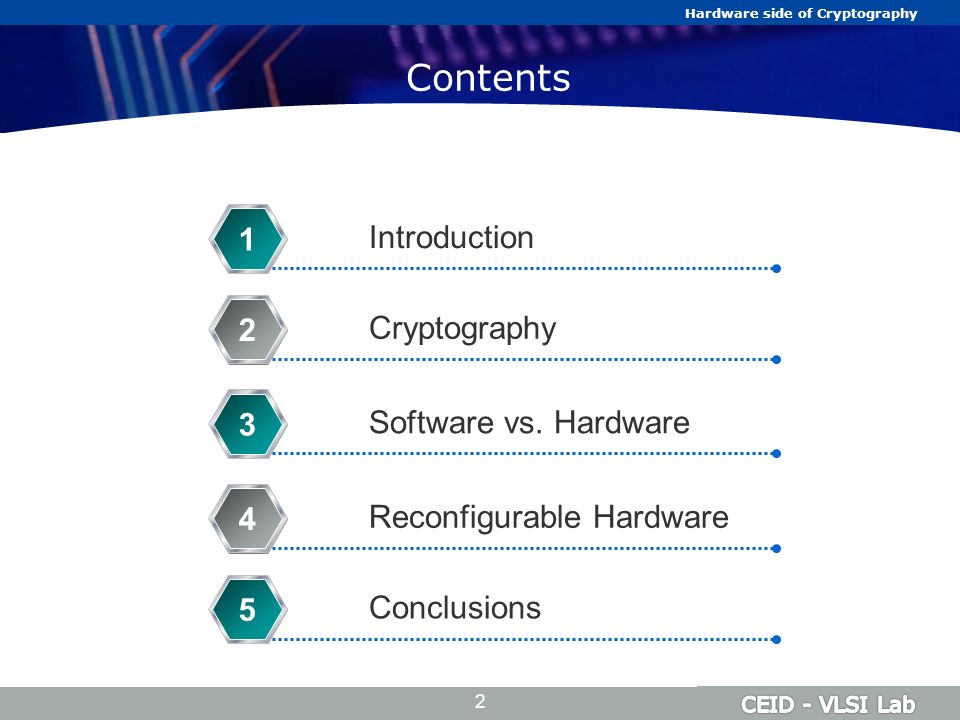 Hardware side of Cryptography

Contents

1 Introduction

2 Cryptography

3 Software vs. Hardware

4 Reconfigurable Hardware

5 Conclusions

2

CEID - VLSI Lab